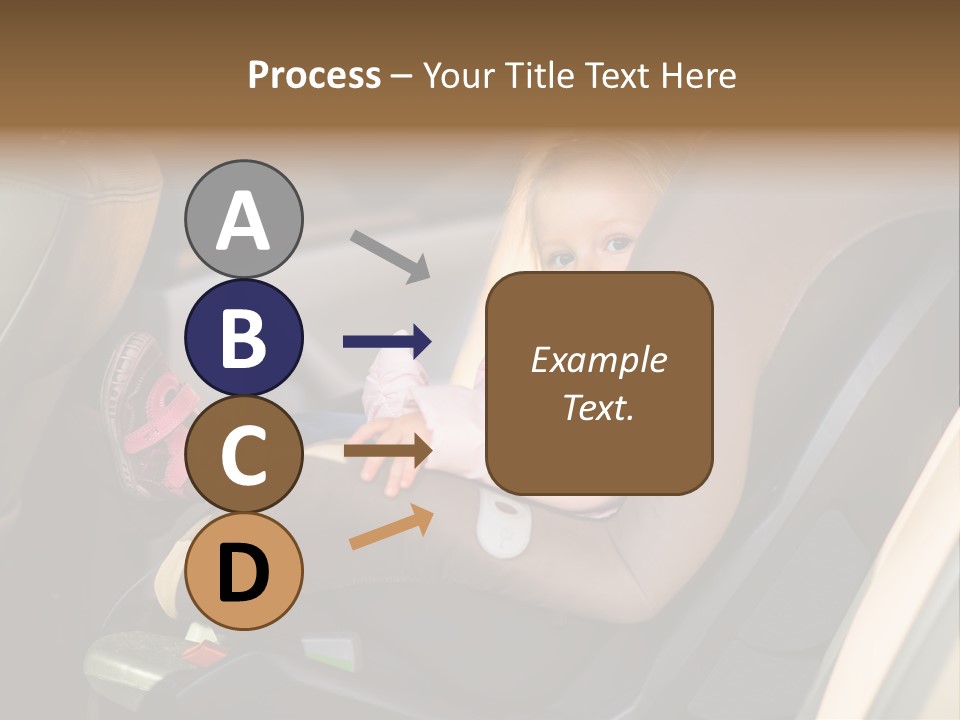 Process – Your Title Text Here

A

B

C

D

Example Text.